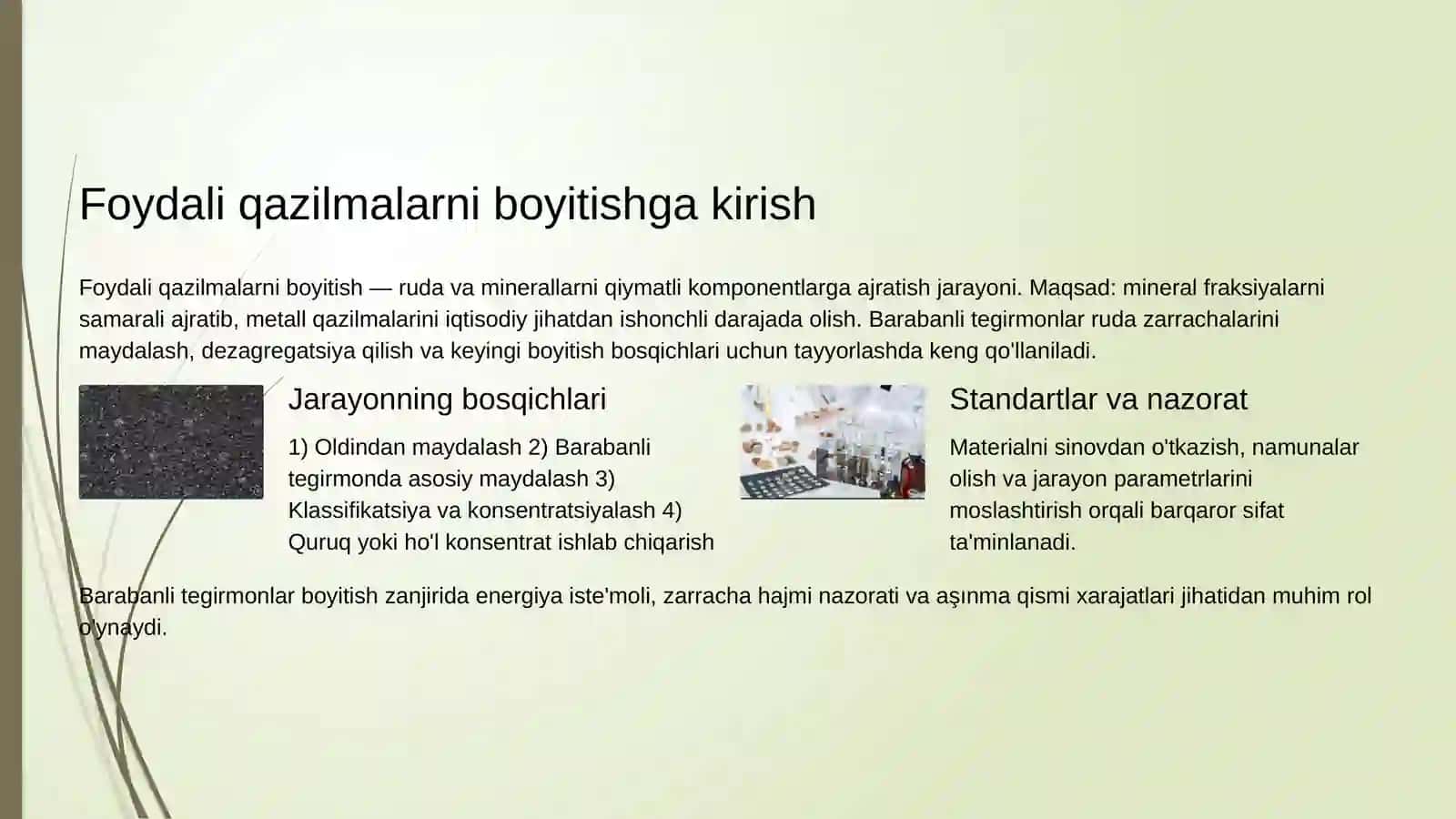 Foydali qazilmalarni boyitishga kirish

Foydali qazilmalarni boyitish — ruda va minerallarni qiymatli komponentlarga ajratish jarayoni. Maqsad: mineral fraksiyalarni samarali ajratib, metall qazilmalarini iqtisodiy jihatdan ishonchli darajada olish. Barabanli tegirmonlar ruda zarrachalarini maydalash, dezagregatsiya qilish va keyingi boyitish bosqichlari uchun tayyorlashda keng qo'llaniladi.

Jarayonning bosqichlari

1) Oldindan maydalash 2) Barabanli tegirmonda asosiy maydalash 3) Klassifikatsiya va konsentratsiyalash 4) Quruq yoki ho'l konsentrat ishlab chiqarish

Standartlar va nazorat

Materialni sinovdan o'tkazish, namunalar olish va jarayon parametrlarini moslashtirish orqali barqaror sifat ta'minlanadi.

Barabanli tegirmonlar boyitish zanjirida energiya iste'moli, zarracha hajmi nazorati va aşınma qismi xarajatlari jihatidan muhim rol o'ynaydi.